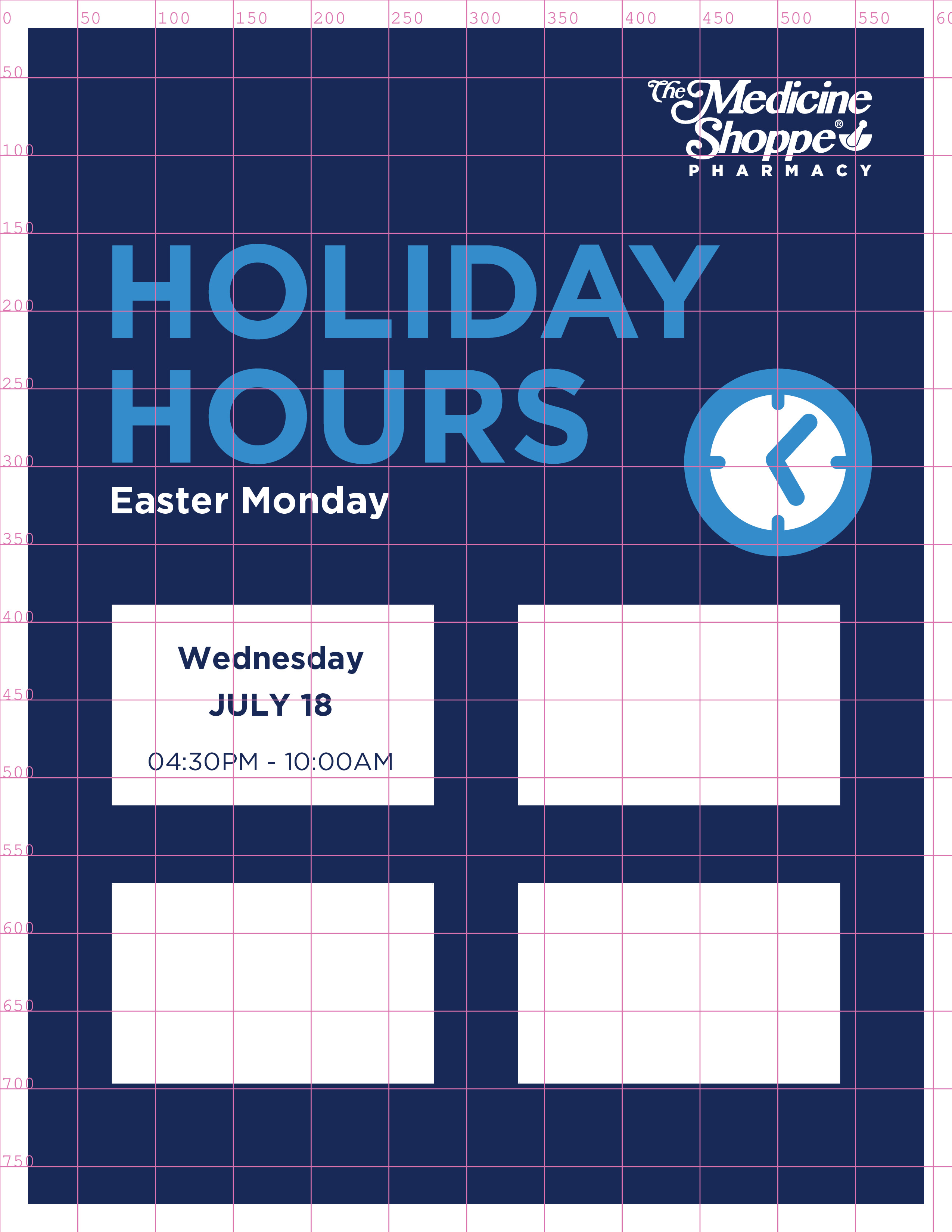 0 50 100 150 200 250 300 350 400 450 500 550 60

50
100
150
200
250
300
350
400
450
500
550
600
650
700
750

The Medicine Shoppe®
PHARMACY

HOLIDAY HOURS

Easter Monday

Wednesday
JULY 18
04:30PM - 10:00AM